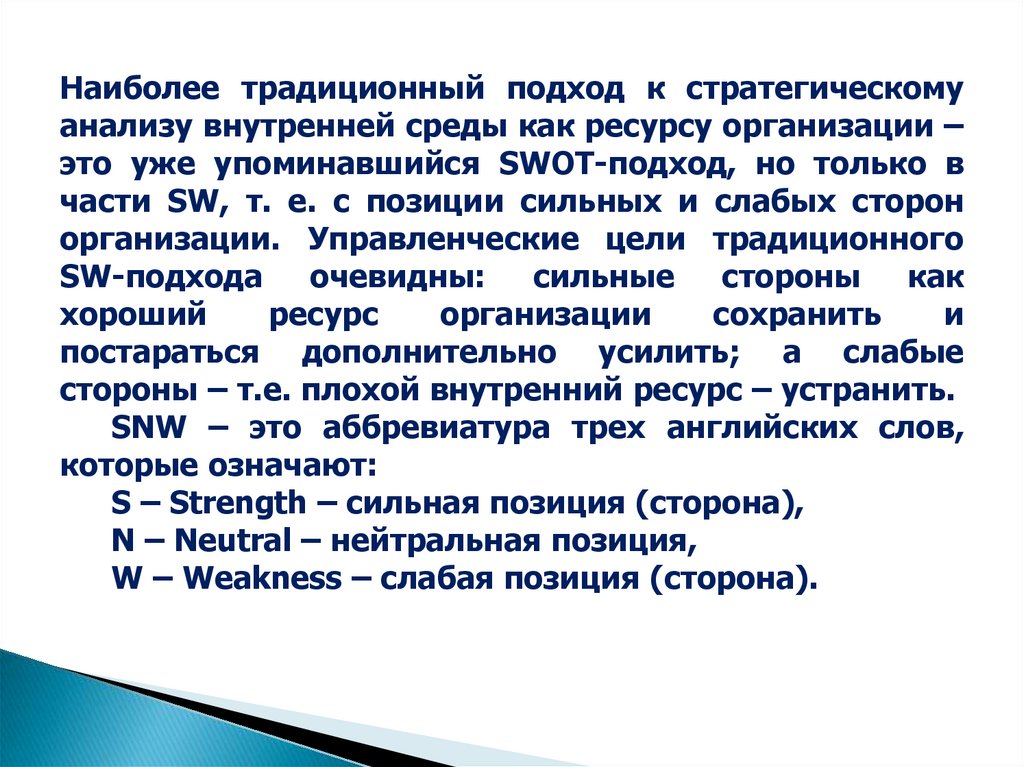 Наиболее традиционный подход к стратегическому анализу внутренней среды как ресурсу организации – это уже упоминавшийся SWOT-подход, но только в части SW, т. е. с позиции сильных и слабых сторон организации. Управленческие цели традиционного SW-подхода очевидны: сильные стороны как хороший ресурс организации сохранить и постараться дополнительно усилить; а слабые стороны – т.е. плохой внутренний ресурс – устранить.

SNW – это аббревиатура трех английских слов, которые означают:

S – Strength – сильная позиция (сторона),

N – Neutral – нейтральная позиция,

W – Weakness – слабая позиция (сторона).